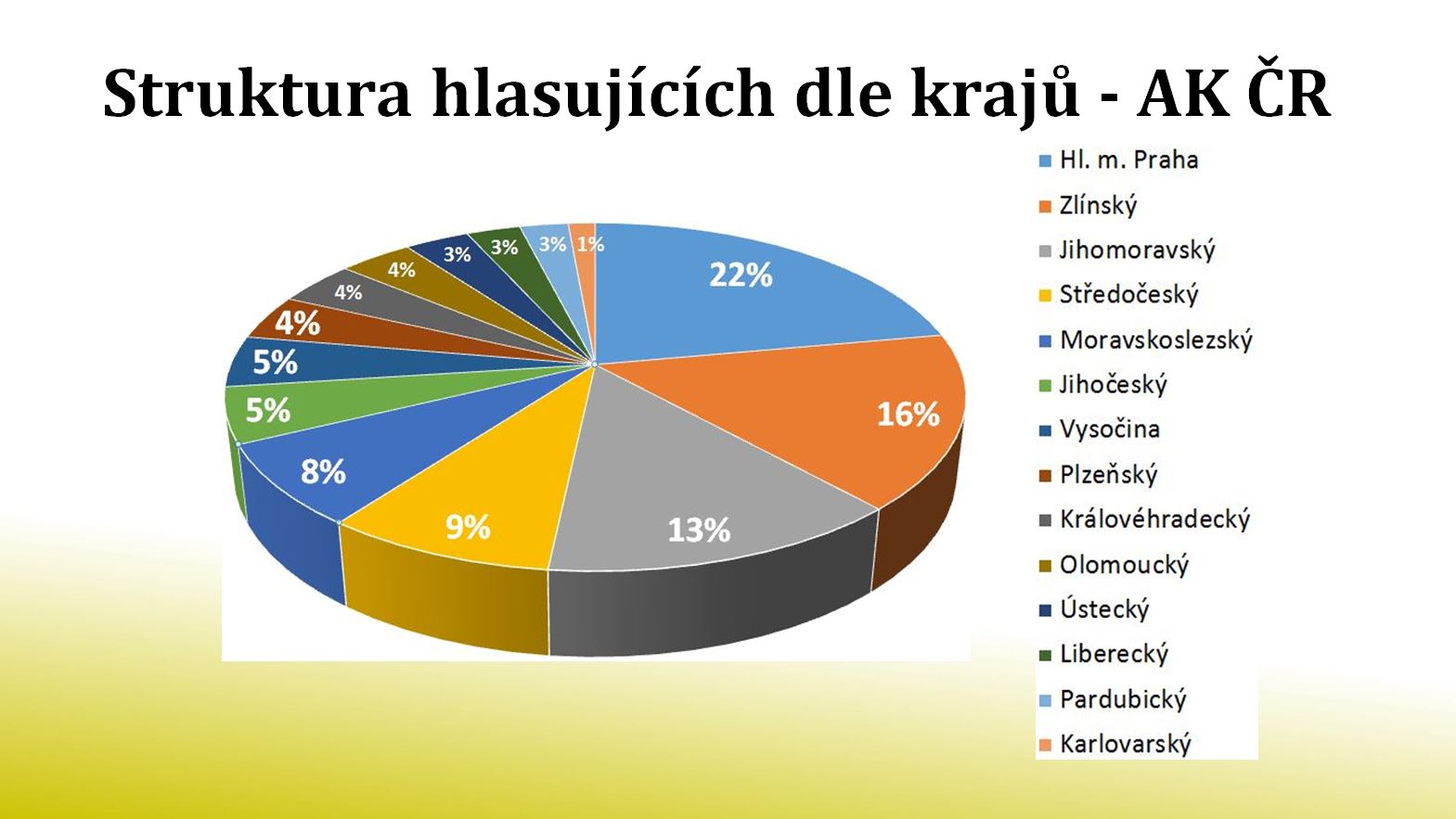 Struktura hlasujících dle krajů - AK ČR

22%
16%
13%
9%
8%
5%
5%
4%
4%
4%
3%
3%
3%
1%

Hl. m. Praha
Zlínský
Jihomoravský
Středočeský
Moravskoslezský
Jihočeský
Vysočina
Plzeňský
Královéhradecký
Olomoucký
Ústecký
Liberecký
Pardubický
Karlovarský